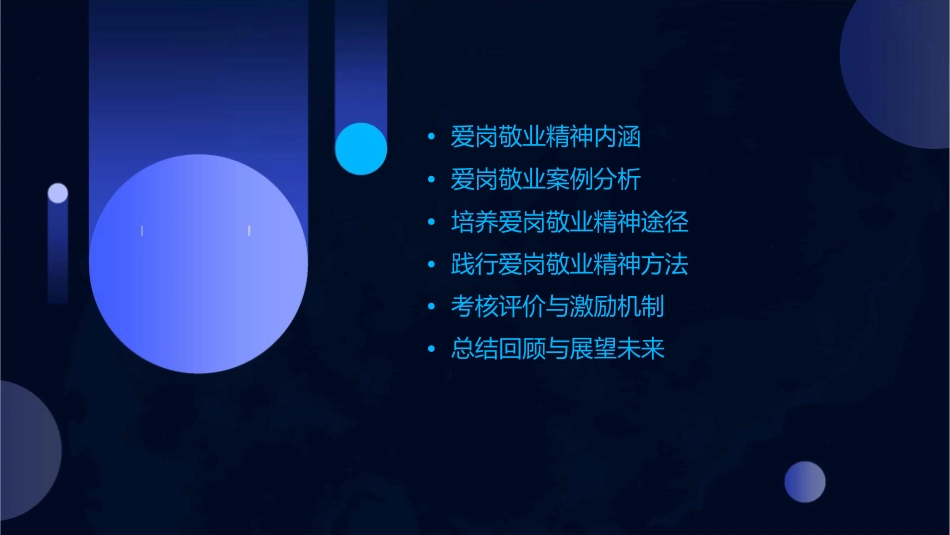 • 爱岗敬业精神内涵
• 爱岗敬业案例分析
• 培养爱岗敬业精神途径
• 践行爱岗敬业精神方法
• 考核评价与激励机制
• 总结回顾与展望未来